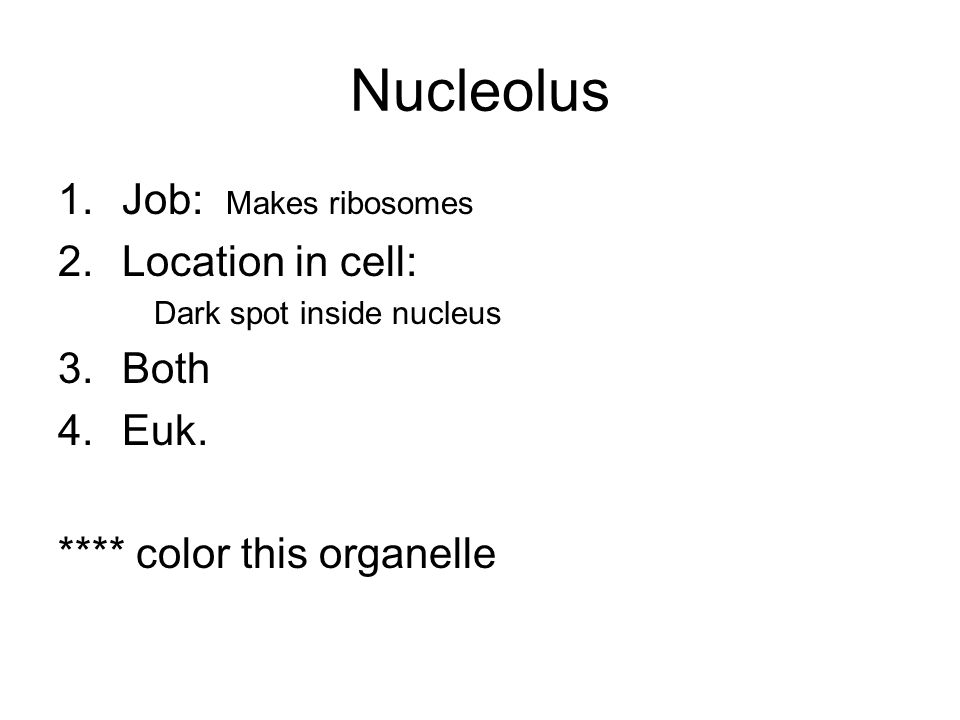 Nucleolus

1. Job: Makes ribosomes
2. Location in cell:
Dark spot inside nucleus
3. Both
4. Euk.

**** color this organelle